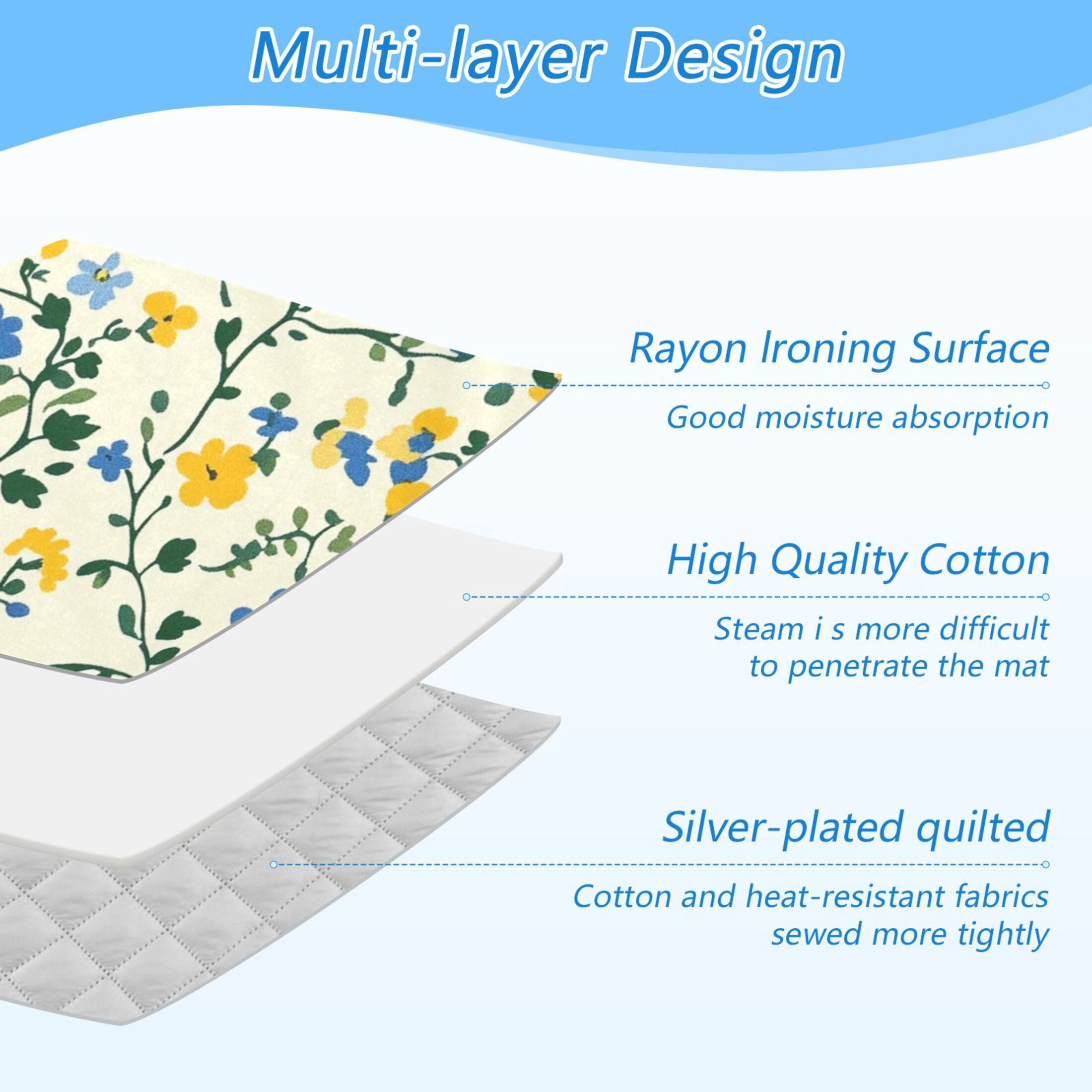 Multi-layer Design

Rayon Ironing Surface

Good moisture absorption

High Quality Cotton

Steam i s more difficult to penetrate the mat

Silver-plated quilted

Cotton and heat-resistant fabrics sewed more tightly